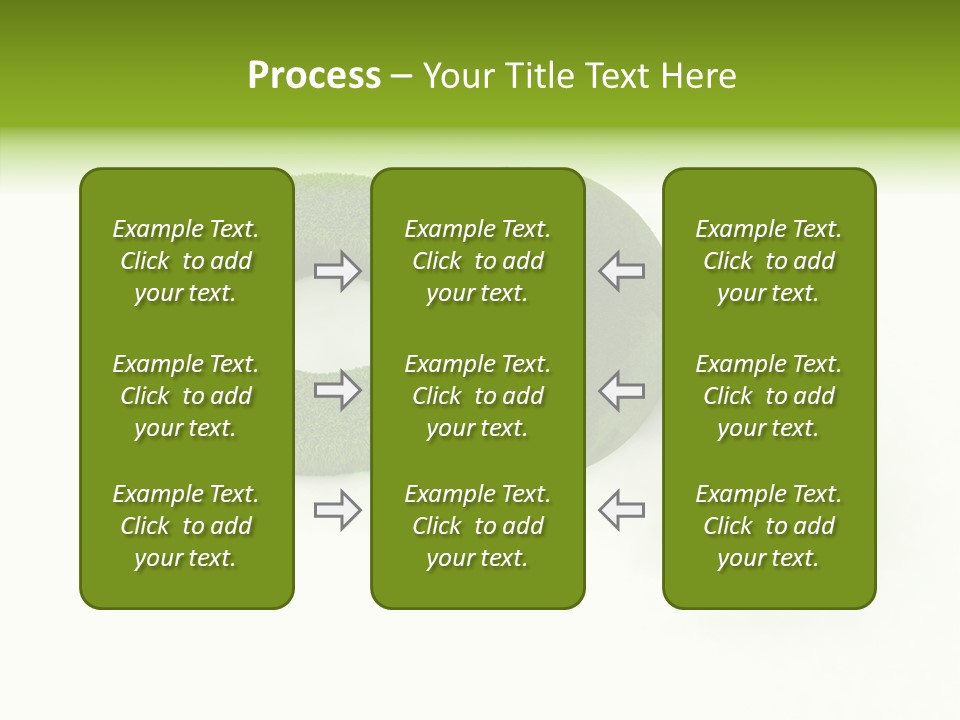 Process – Your Title Text Here

Example Text. Click to add your text.

Example Text. Click to add your text.

Example Text. Click to add your text.

Example Text. Click to add your text.

Example Text. Click to add your text.

Example Text. Click to add your text.

Example Text. Click to add your text.

Example Text. Click to add your text.

Example Text. Click to add your text.